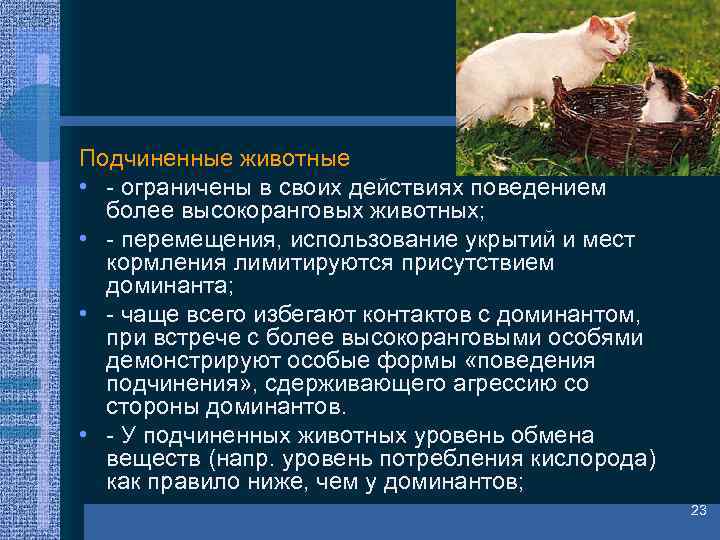 Подчиненные животные

• - ограничены в своих действиях поведением более высокоранговых животных;

• - перемещения, использование укрытий и мест кормления лимитируются присутствием доминанта;

• - чаще всего избегают контактов с доминантом, при встрече с более высокоранговыми особями демонстрируют особые формы «поведения подчинения», сдерживающего агрессию со стороны доминантов.

• - У подчиненных животных уровень обмена веществ (напр. уровень потребления кислорода) как правило ниже, чем у доминантов;

23